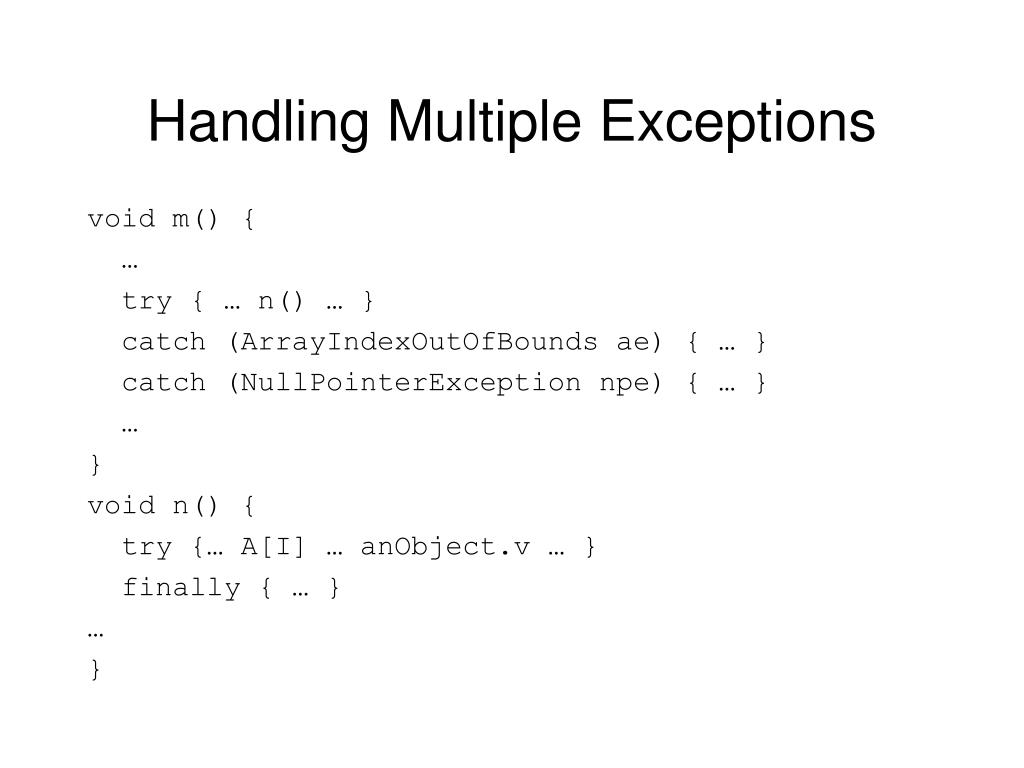 Handling Multiple Exceptions

void m() {
  …
  try { … n() … }
  catch (ArrayIndexOutOfBounds ae) { … }
  catch (NullPointerException npe) { … }
  …
}
void n() {
  try {… A[I] … anObject.v … }
  finally { … }
…
}